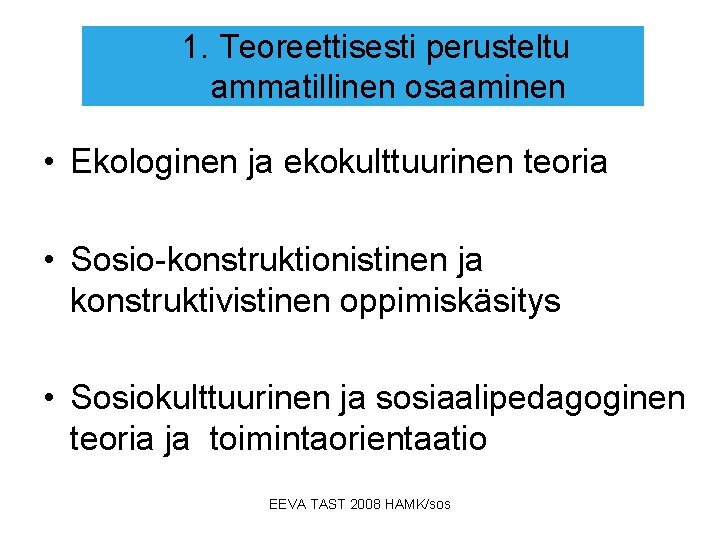 1. Teoreettisesti perusteltu ammatillinen osaaminen

• Ekologinen ja ekokulttuurinen teoria

• Sosio-konstruktionistinen ja konstruktivistinen oppimiskäsitys

• Sosiokulttuurinen ja sosiaalipedagoginen teoria ja toimintaorientaatio

EEVA TAST 2008 HAMK/sos